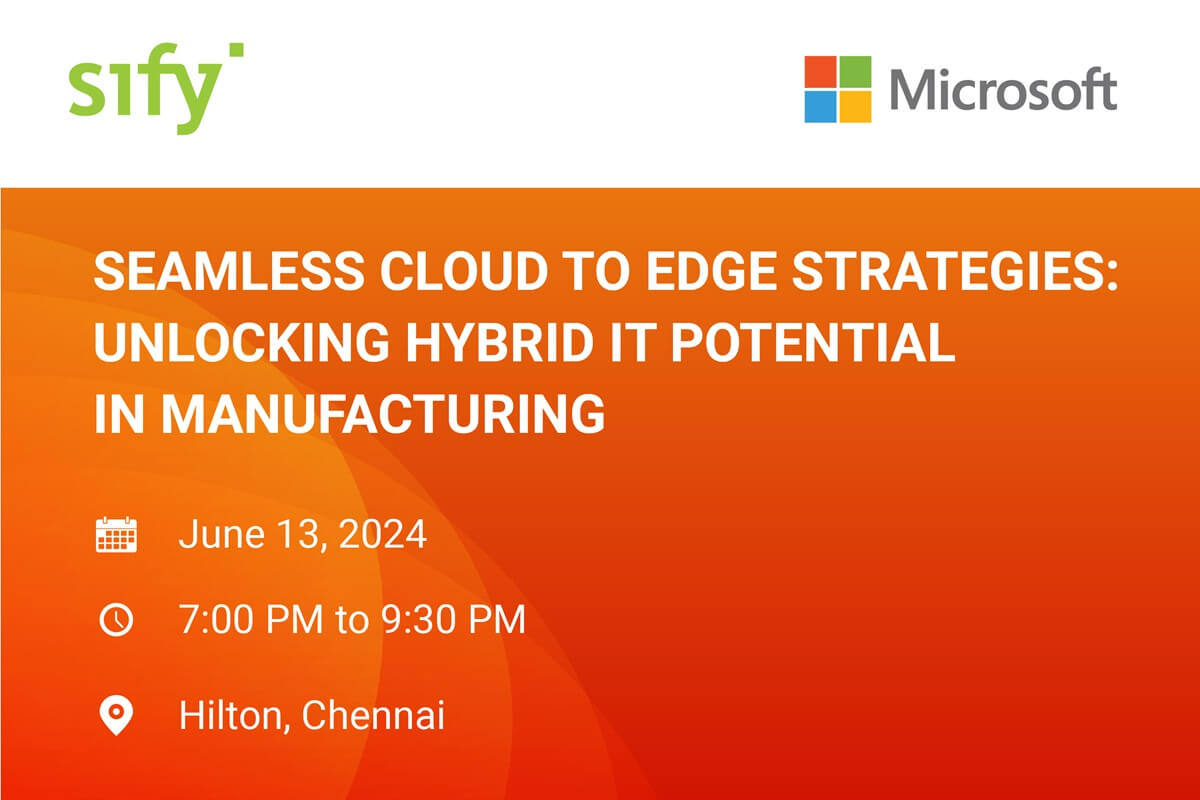 sify

Microsoft

SEAMLESS CLOUD TO EDGE STRATEGIES: UNLOCKING HYBRID IT POTENTIAL IN MANUFACTURING

June 13, 2024

7:00 PM to 9:30 PM

Hilton, Chennai